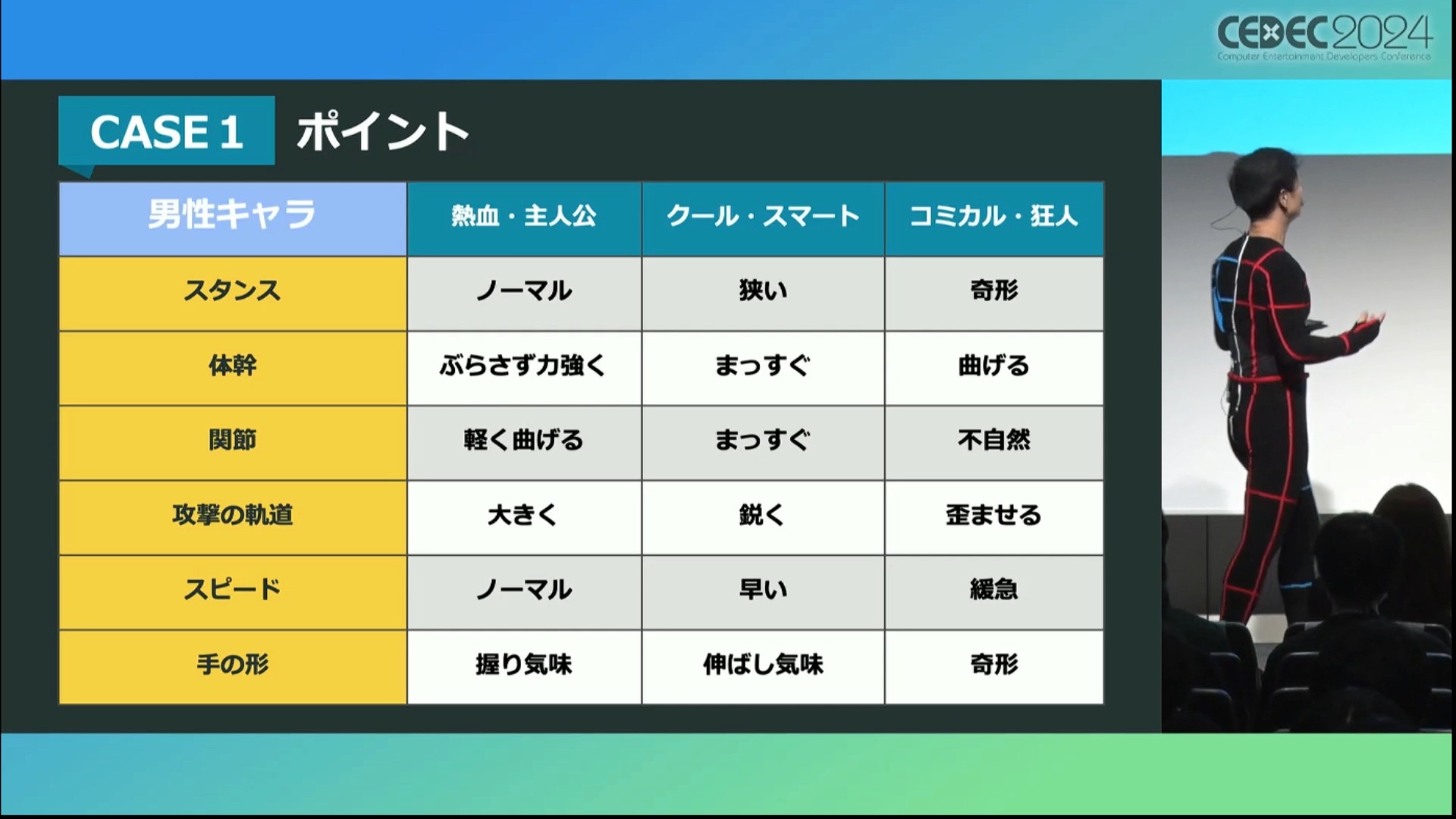 CEDEC2024
Computer Entertainment Developers Conference

CASE 1 ポイント

| 男性キャラ | 熱血・主人公 | クール・スマート | コミカル・狂人 |
|---|---|---|---|
| スタンス | ノーマル | 狭い | 奇形 |
| 体幹 | ぶらさず力強く | まっすぐ | 曲げる |
| 関節 | 軽く曲げる | まっすぐ | 不自然 |
| 攻撃の軌道 | 大きく | 鋭く | 歪ませる |
| スピード | ノーマル | 早い | 緩急 |
| 手の形 | 握り気味 | 伸ばし気味 | 奇形 |